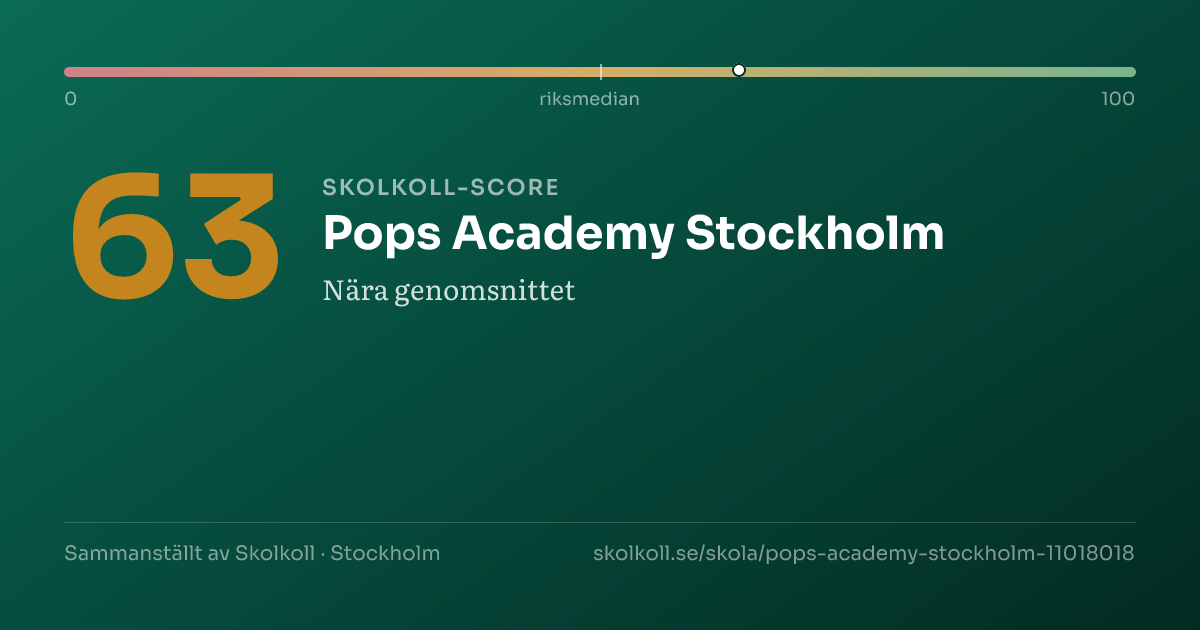 0
riksmedian
100

63

SKOLKOLL-SCORE

Pops Academy Stockholm

Nära genomsnittet

Sammanställt av Skolkoll · Stockholm

skolkoll.se/skola/pops-academy-stockholm-11018018